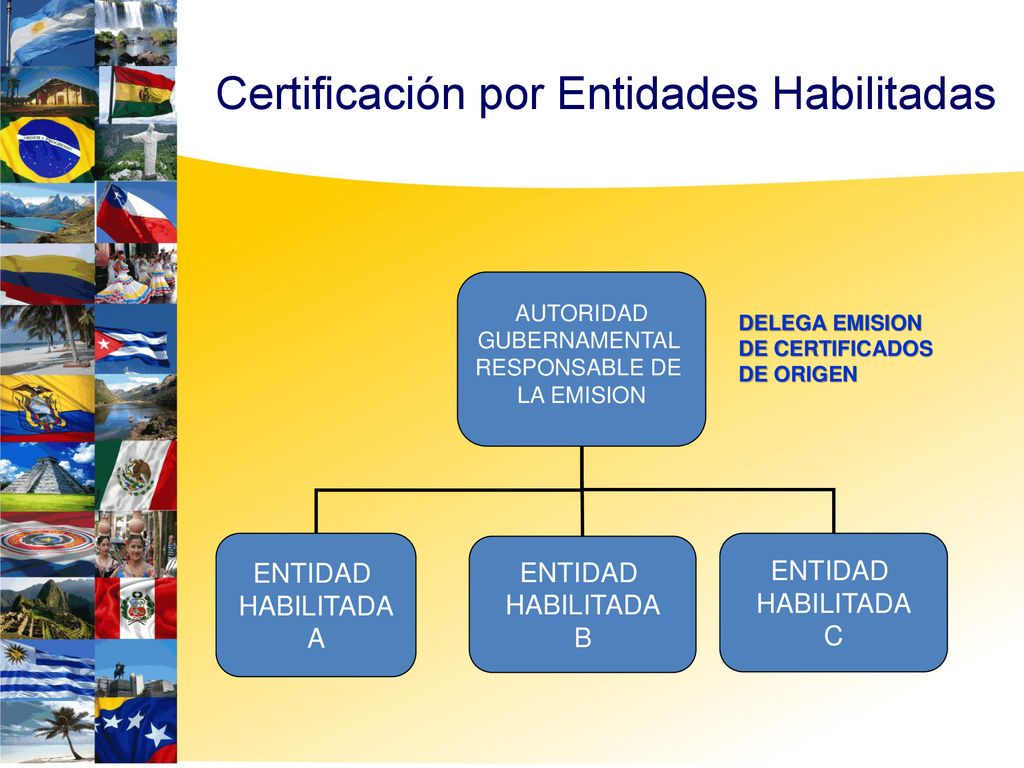 Certificación por Entidades Habilitadas

AUTORIDAD GUBERNAMENTAL RESPONSABLE DE LA EMISION

DELEGA EMISION DE CERTIFICADOS DE ORIGEN

ENTIDAD HABILITADA A

ENTIDAD HABILITADA B

ENTIDAD HABILITADA C